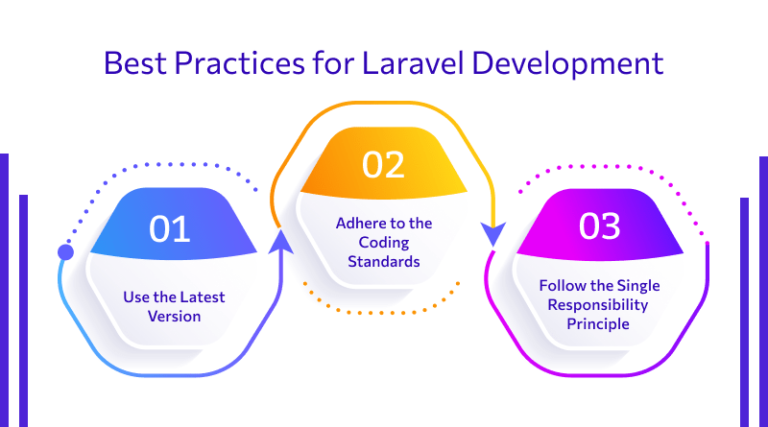 Best Practices for Laravel Development

01

Use the Latest Version

02

Adhere to the Coding Standards

03

Follow the Single Responsibility Principle